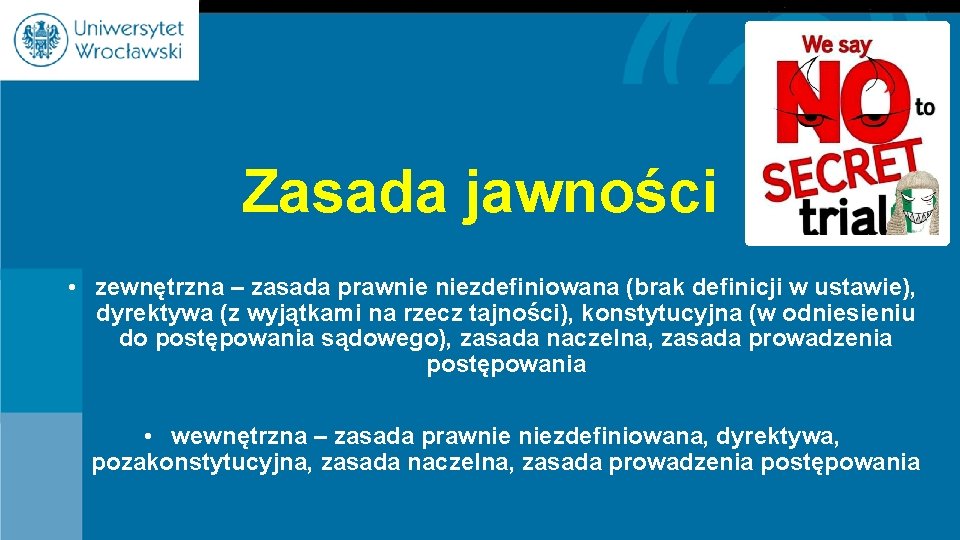 Uniwersytet Wrocławski

We say NO to SECRET trial

Zasada jawności

• zewnętrzna – zasada prawnie niezdefiniowana (brak definicji w ustawie), dyrektywa (z wyjątkami na rzecz tajności), konstytucyjna (w odniesieniu do postępowania sądowego), zasada naczelna, zasada prowadzenia postępowania

• wewnętrzna – zasada prawnie niezdefiniowana, dyrektywa, pozakonstytucyjna, zasada naczelna, zasada prowadzenia postępowania